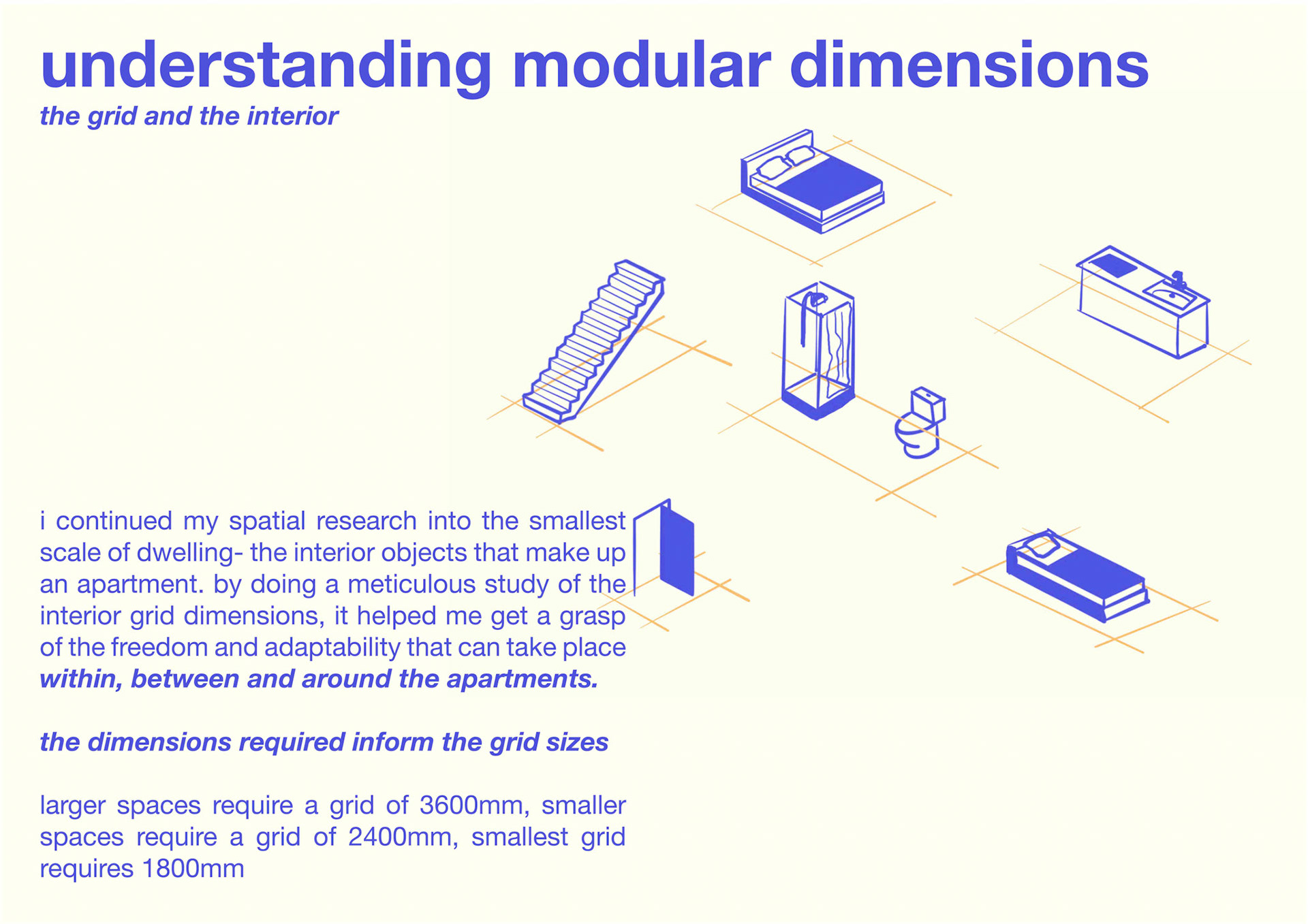 understanding modular dimensions
the grid and the interior

i continued my spatial research into the smallest scale of dwelling- the interior objects that make up an apartment. by doing a meticulous study of the interior grid dimensions, it helped me get a grasp of the freedom and adaptability that can take place within, between and around the apartments.

the dimensions required inform the grid sizes

larger spaces require a grid of 3600mm, smaller spaces require a grid of 2400mm, smallest grid requires 1800mm